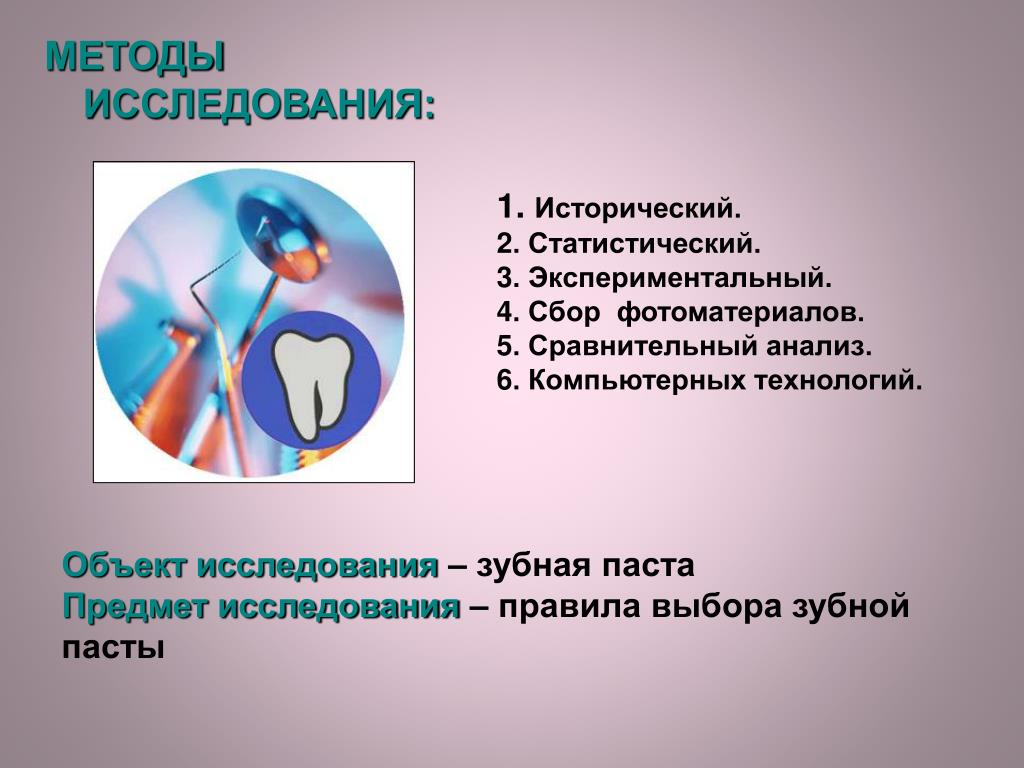 МЕТОДЫ
ИССЛЕДОВАНИЯ:

1. Исторический.
2. Статистический.
3. Экспериментальный.
4. Сбор фотоматериалов.
5. Сравнительный анализ.
6. Компьютерных технологий.

Объект исследования – зубная паста
Предмет исследования – правила выбора зубной пасты